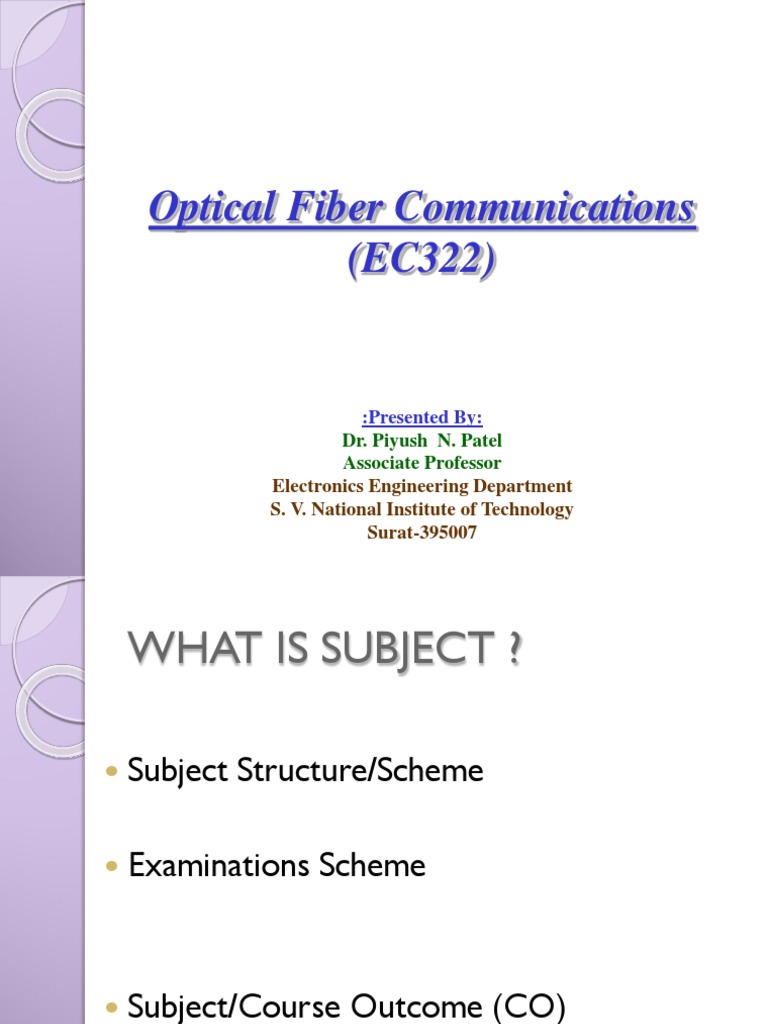 Optical Fiber Communications
(EC322)

:Presented By:
Dr. Piyush N. Patel
Associate Professor
Electronics Engineering Department
S. V. National Institute of Technology
Surat-395007

WHAT IS SUBJECT ?

• Subject Structure/Scheme

• Examinations Scheme

• Subject/Course Outcome (CO)